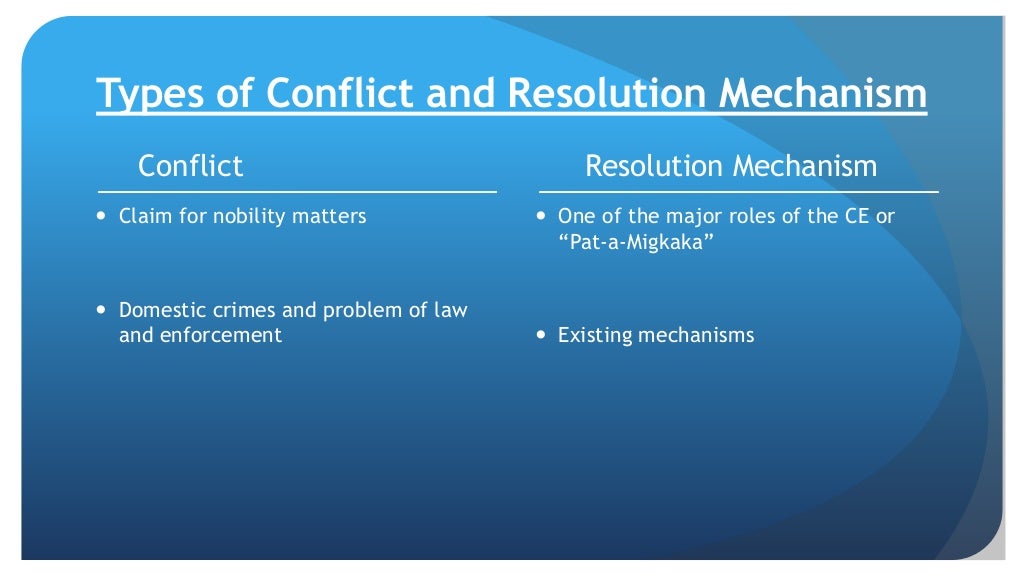 Types of Conflict and Resolution Mechanism

Conflict

- Claim for nobility matters

- Domestic crimes and problem of law and enforcement

Resolution Mechanism

- One of the major roles of the CE or “Pat-a-Migkaka”

- Existing mechanisms